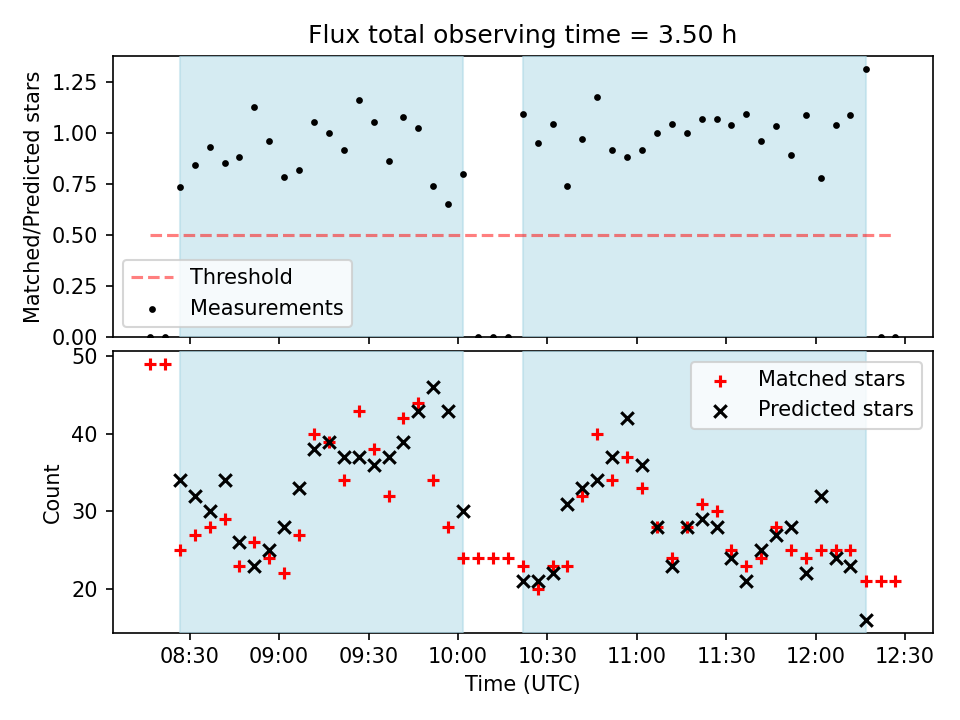 Flux total observing time = 3.50 h

Matched/Predicted stars

1.25
1.00
0.75
0.50
0.25
0.00

Threshold
Measurements

Count

50
40
30
20

Matched stars
Predicted stars

08:30
09:00
09:30
10:00
10:30
11:00
11:30
12:00
12:30

Time (UTC)